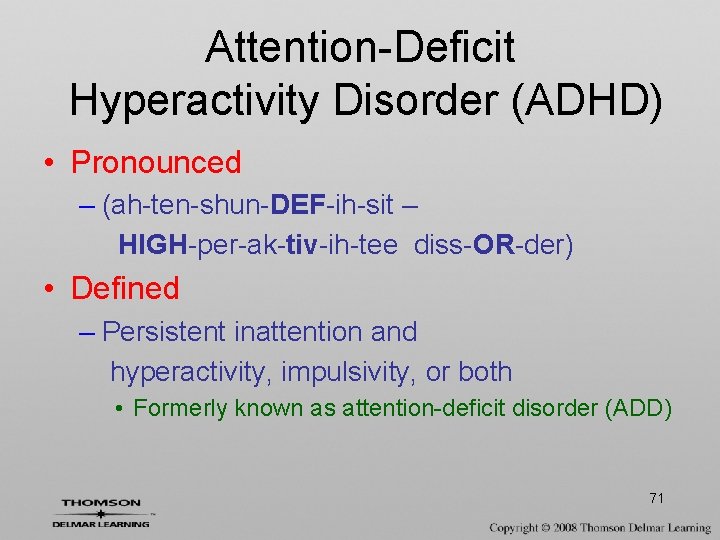 Attention-Deficit Hyperactivity Disorder (ADHD)

• Pronounced

– (ah-ten-shun-DEF-ih-sit – HIGH-per-ak-tiv-ih-tee diss-OR-der)

• Defined

– Persistent inattention and hyperactivity, impulsivity, or both

• Formerly known as attention-deficit disorder (ADD)

71

THOMSON
DELMAR LEARNING

Copyright © 2008 Thomson Delmar Learning